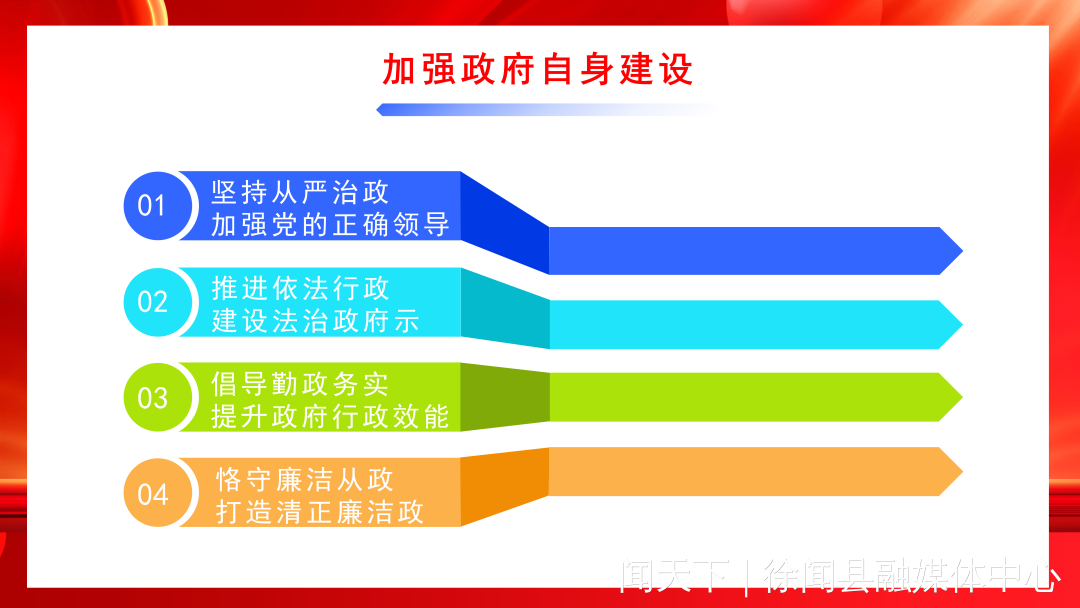 加强政府自身建设

01 坚持从严治政 加强党的正确领导

02 推进依法行政 建设法治政府示

03 倡导勤政务实 提升政府行政效能

04 恪守廉洁从政 打造清正廉洁政

闻天下 | 徐闻县融媒体中心